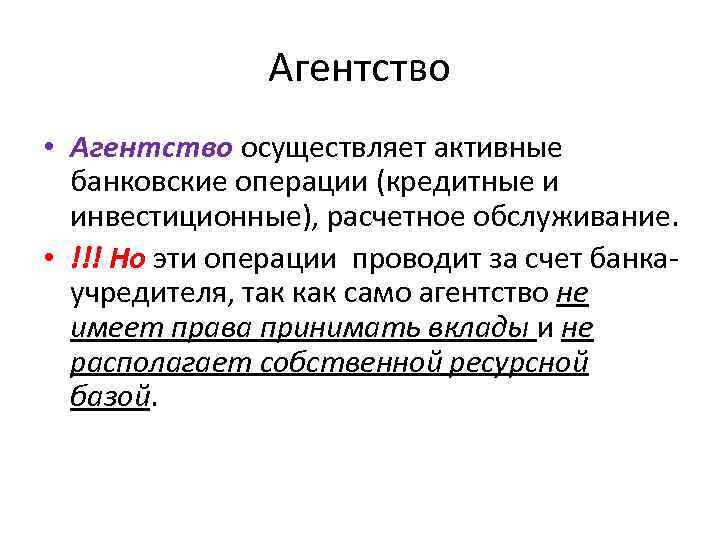 Агентство

• Агентство осуществляет активные банковские операции (кредитные и инвестиционные), расчетное обслуживание.

• !!! Но эти операции проводит за счет банка-учредителя, так как само агентство не имеет права принимать вклады и не располагает собственной ресурсной базой.